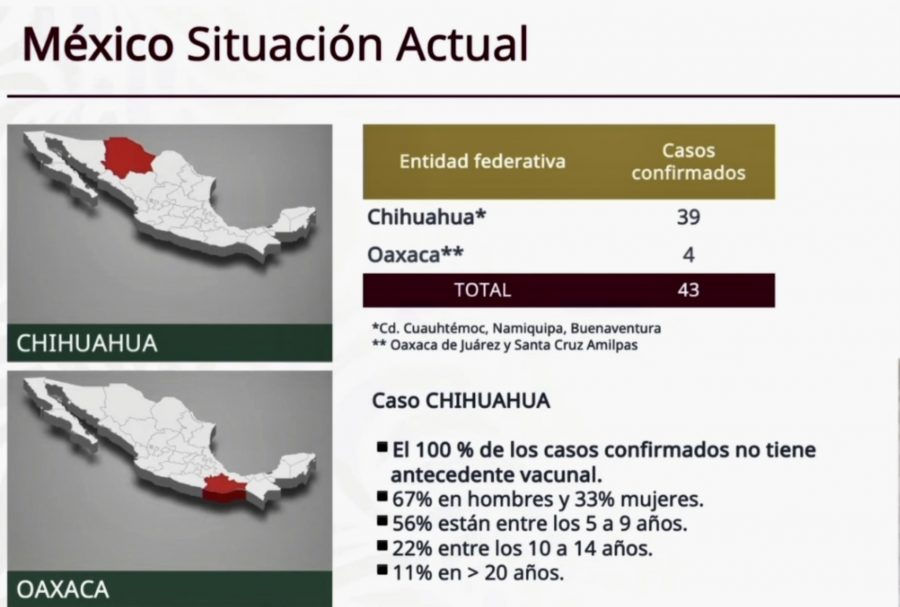 México Situación Actual

CHIHUAHUA

OAXACA

| Entidad federativa | Casos confirmados |
|---|---|
| Chihuahua* | 39 |
| Oaxaca** | 4 |
| TOTAL | 43 |

*Cd. Cuauhtémoc, Namiquipa, Buenaventura
** Oaxaca de Juárez y Santa Cruz Amilpas

Caso CHIHUAHUA

■ El 100 % de los casos confirmados no tiene antecedente vacunal.
■ 67% en hombres y 33% mujeres.
■ 56% están entre los 5 a 9 años.
■ 22% entre los 10 a 14 años.
■ 11% en > 20 años.